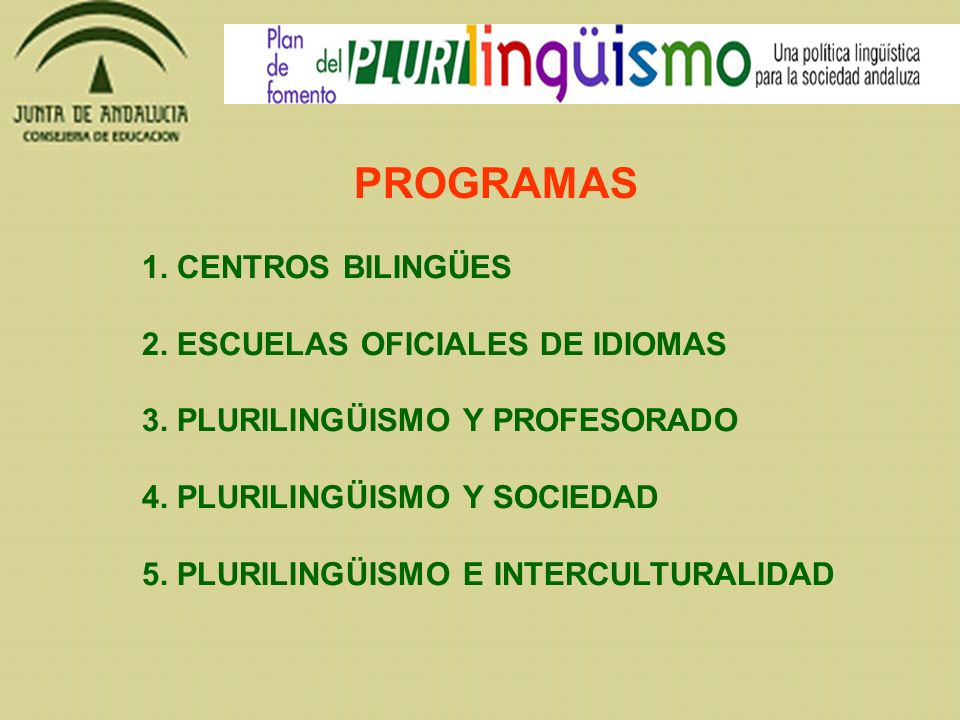 JUNTA DE ANDALUCIA
CONSEJERIA DE EDUCACION

Plan de fomento del PLURIlingüismo Una política lingüística para la sociedad andaluza

PROGRAMAS

1. CENTROS BILINGÜES

2. ESCUELAS OFICIALES DE IDIOMAS

3. PLURILINGÜISMO Y PROFESORADO

4. PLURILINGÜISMO Y SOCIEDAD

5. PLURILINGÜISMO E INTERCULTURALIDAD